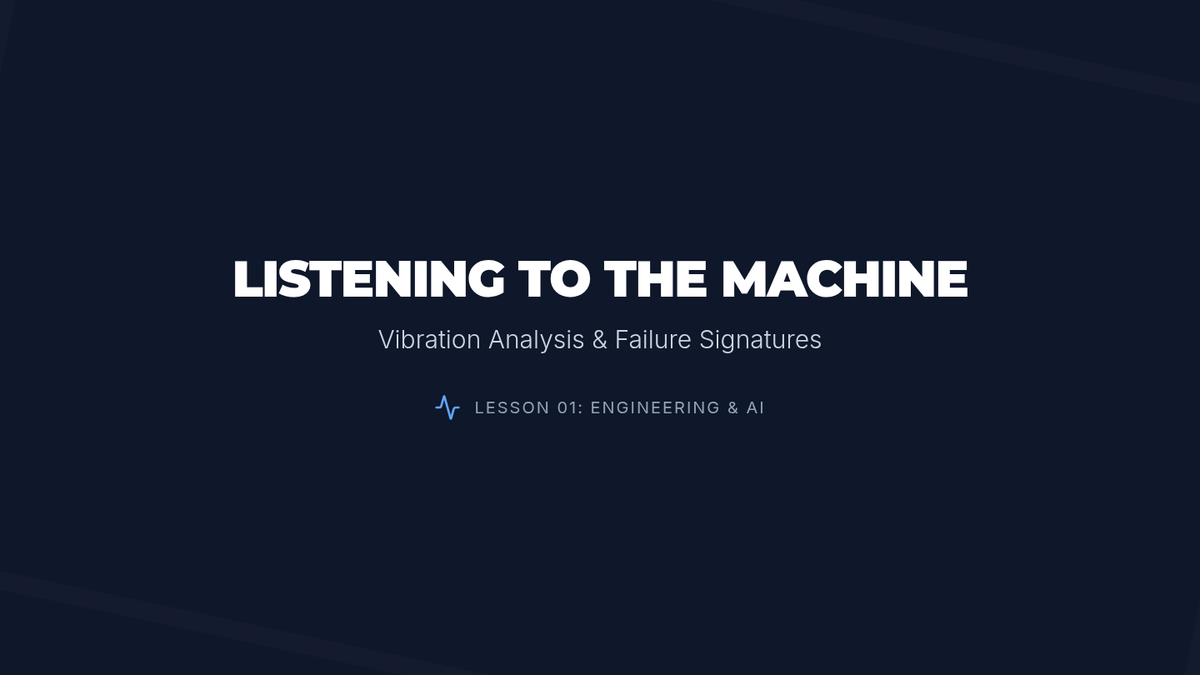 LISTENING TO THE MACHINE

Vibration Analysis & Failure Signatures

LESSON 01: ENGINEERING & AI